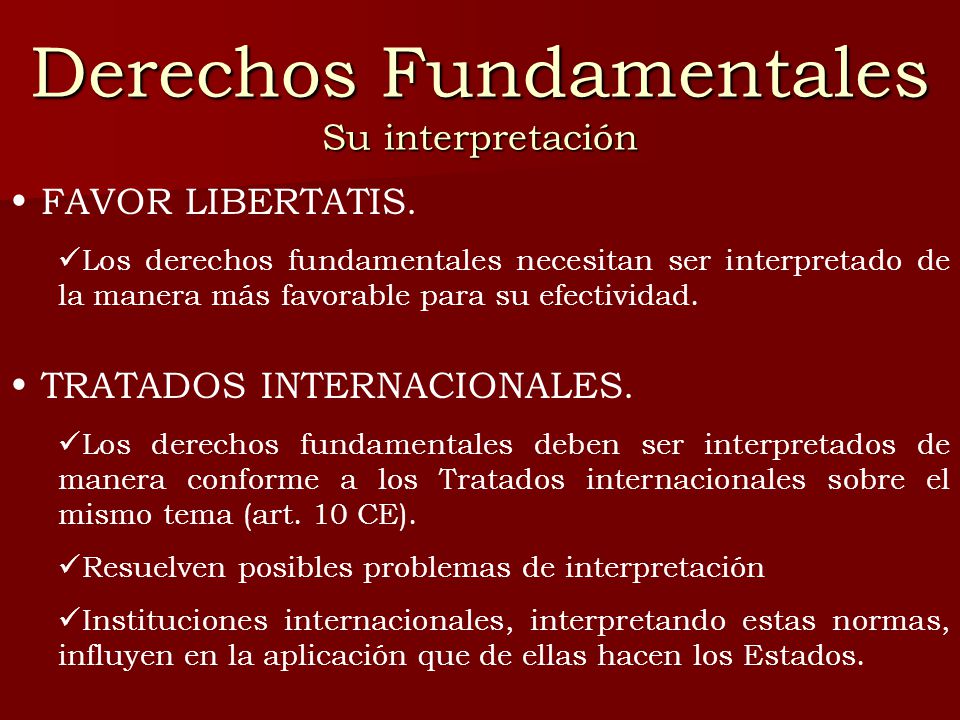 Derechos Fundamentales
Su interpretación

• FAVOR LIBERTATIS.

✓Los derechos fundamentales necesitan ser interpretado de la manera más favorable para su efectividad.

• TRATADOS INTERNACIONALES.

✓Los derechos fundamentales deben ser interpretados de manera conforme a los Tratados internacionales sobre el mismo tema (art. 10 CE).

✓Resuelven posibles problemas de interpretación

✓Instituciones internacionales, interpretando estas normas, influyen en la aplicación que de ellas hacen los Estados.